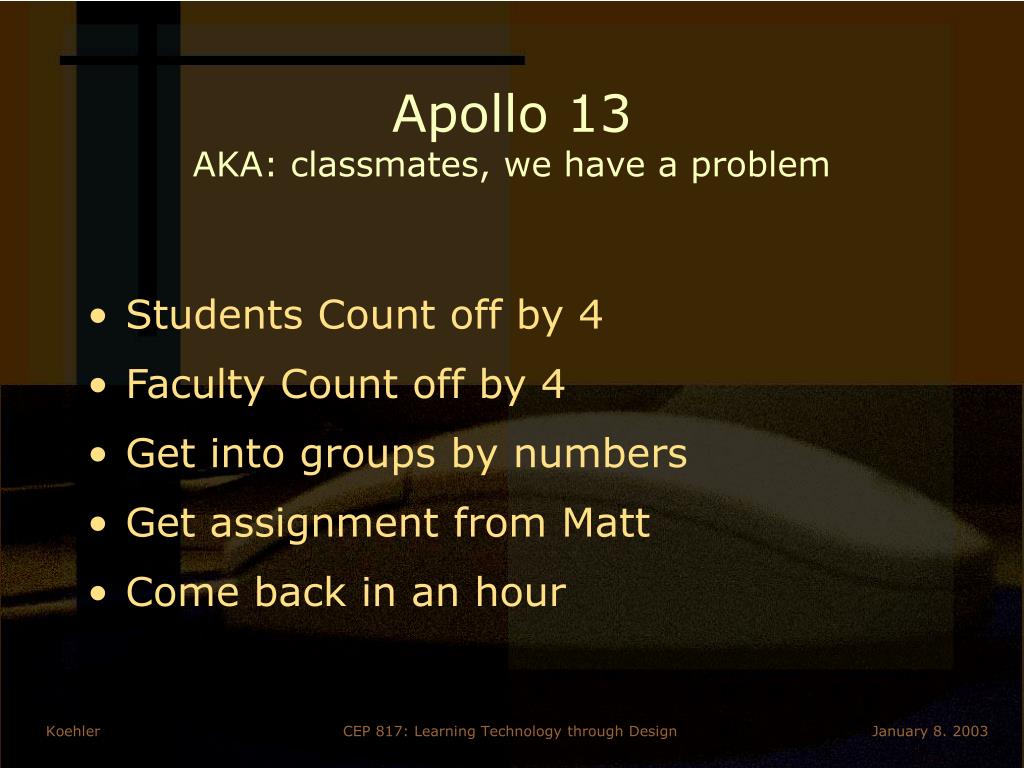 Apollo 13
AKA: classmates, we have a problem

• Students Count off by 4
• Faculty Count off by 4
• Get into groups by numbers
• Get assignment from Matt
• Come back in an hour

Koehler

CEP 817: Learning Technology through Design

January 8. 2003